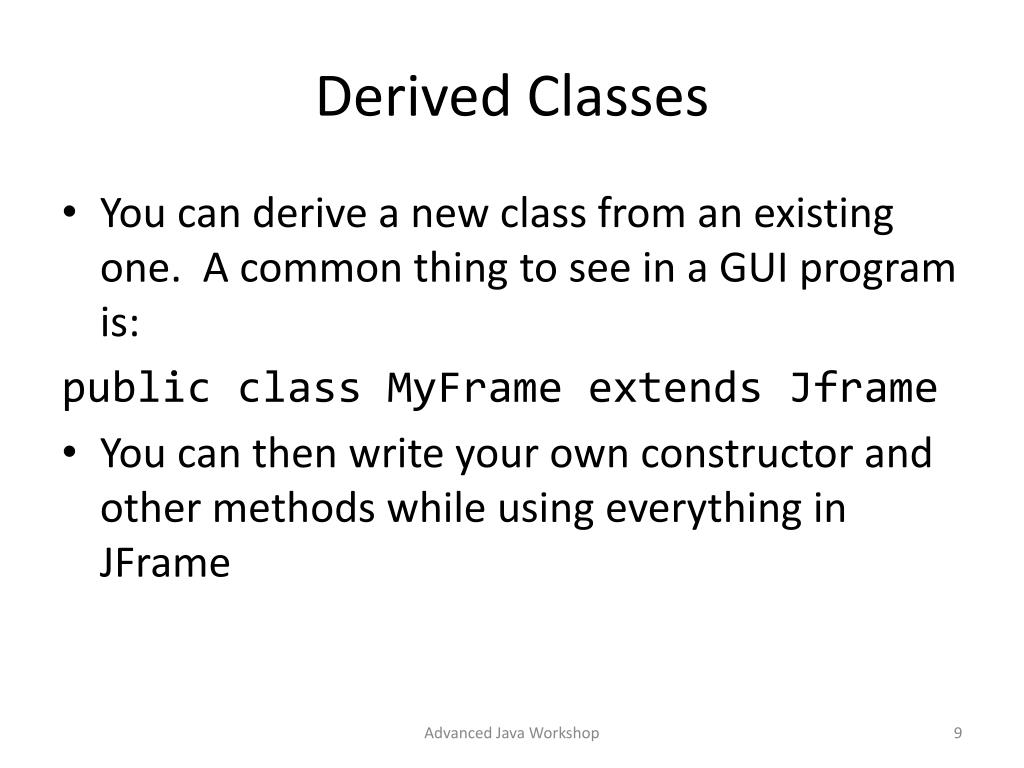 Derived Classes

• You can derive a new class from an existing one. A common thing to see in a GUI program is:

public class MyFrame extends Jframe

• You can then write your own constructor and other methods while using everything in JFrame

Advanced Java Workshop

9